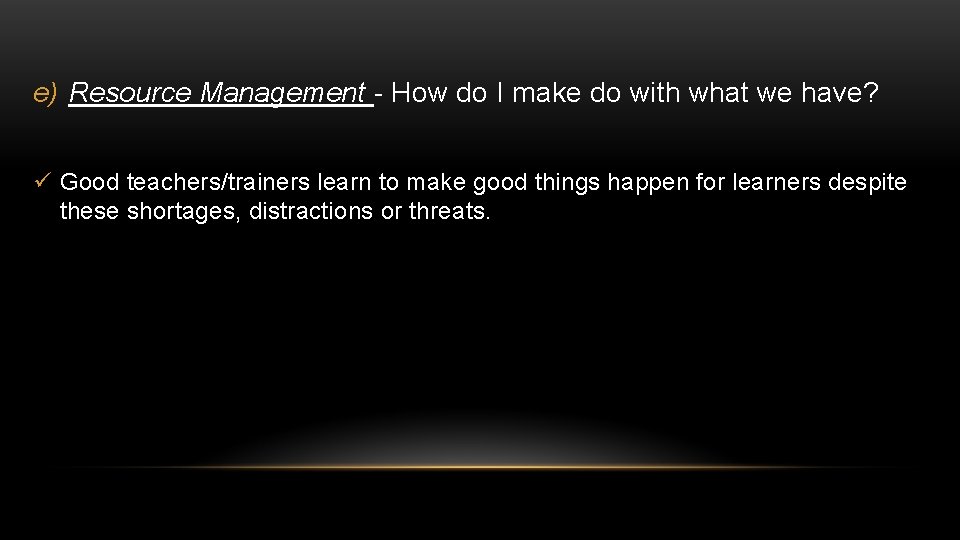 e) Resource Management - How do I make do with what we have?

✓ Good teachers/trainers learn to make good things happen for learners despite these shortages, distractions or threats.